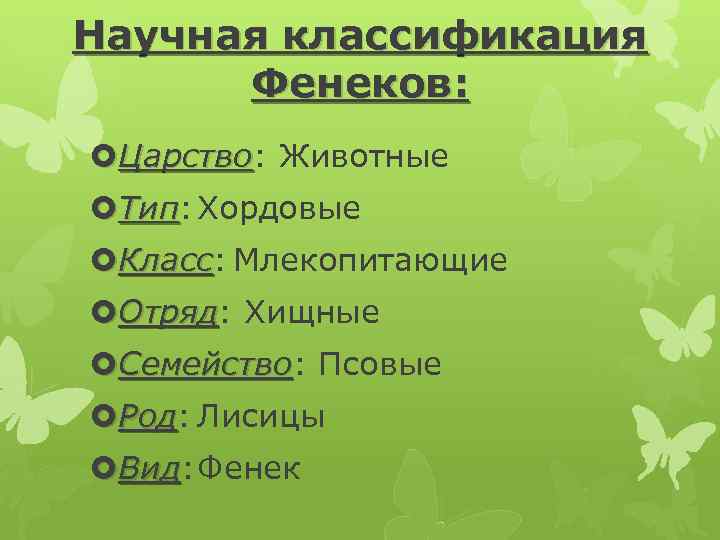 Научная классификация Фенеков:

Царство: Животные

Тип: Хордовые

Класс: Млекопитающие

Отряд: Хищные

Семейство: Псовые

Род: Лисицы

Вид: Фенек